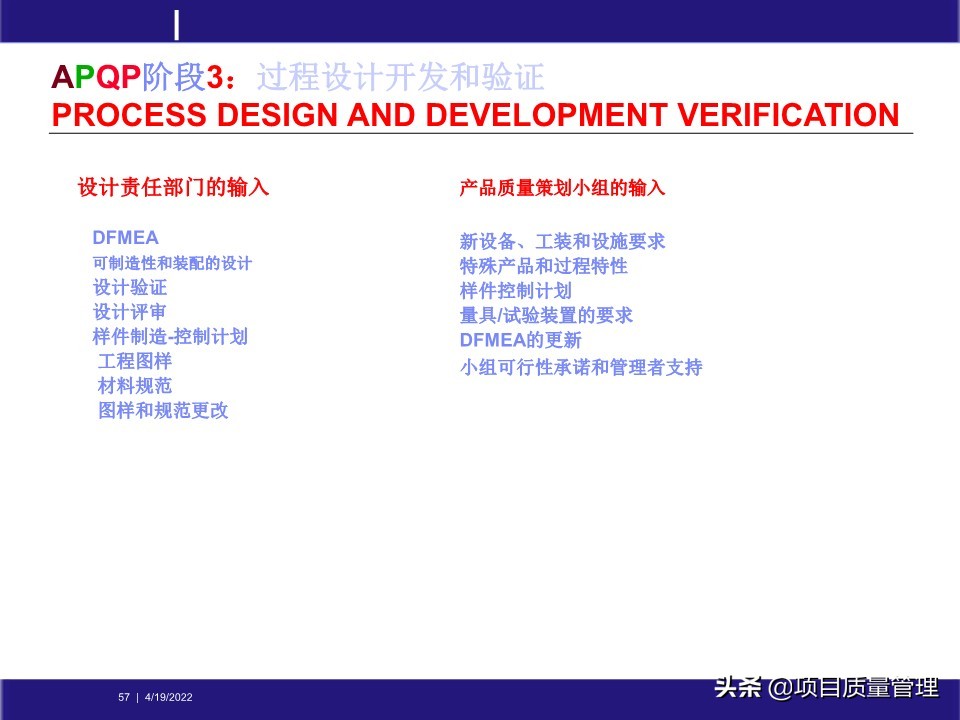 APQP阶段3：过程设计开发和验证
PROCESS DESIGN AND DEVELOPMENT VERIFICATION

设计责任部门的输入

DFMEA
可制造性和装配的设计
设计验证
设计评审
样件制造-控制计划
工程图样
材料规范
图样和规范更改

产品质量策划小组的输入

新设备、工装和设施要求
特殊产品和过程特性
样件控制计划
量具/试验装置的要求
DFMEA的更新
小组可行性承诺和管理者支持

57 | 4/19/2022

头条 @项目质量管理